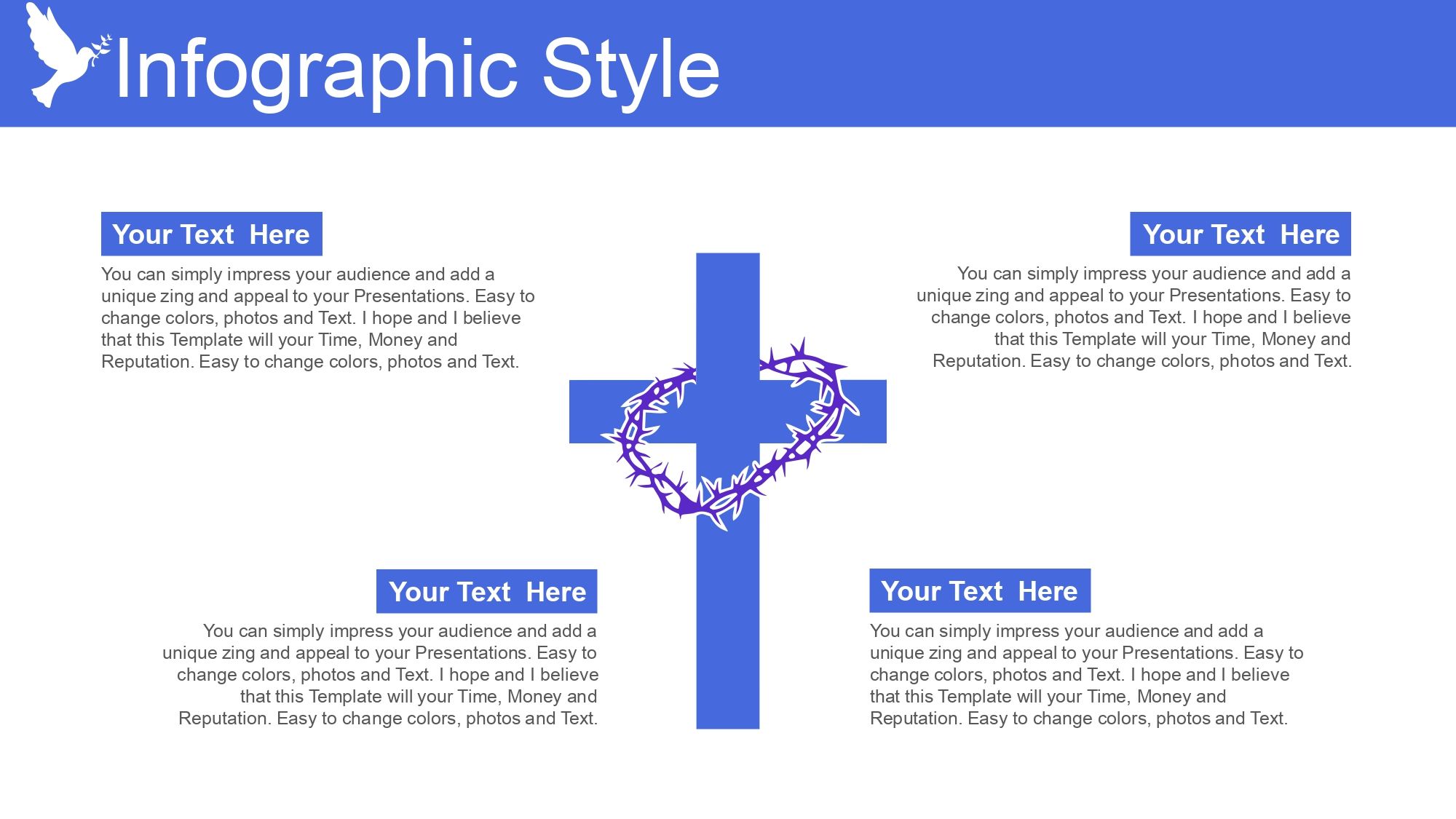 Infographic Style

Your Text Here

You can simply impress your audience and add a unique zing and appeal to your Presentations. Easy to change colors, photos and Text. I hope and I believe that this Template will your Time, Money and Reputation. Easy to change colors, photos and Text.

Your Text Here

You can simply impress your audience and add a unique zing and appeal to your Presentations. Easy to change colors, photos and Text. I hope and I believe that this Template will your Time, Money and Reputation. Easy to change colors, photos and Text.

Your Text Here

You can simply impress your audience and add a unique zing and appeal to your Presentations. Easy to change colors, photos and Text. I hope and I believe that this Template will your Time, Money and Reputation. Easy to change colors, photos and Text.

Your Text Here

You can simply impress your audience and add a unique zing and appeal to your Presentations. Easy to change colors, photos and Text. I hope and I believe that this Template will your Time, Money and Reputation. Easy to change colors, photos and Text.